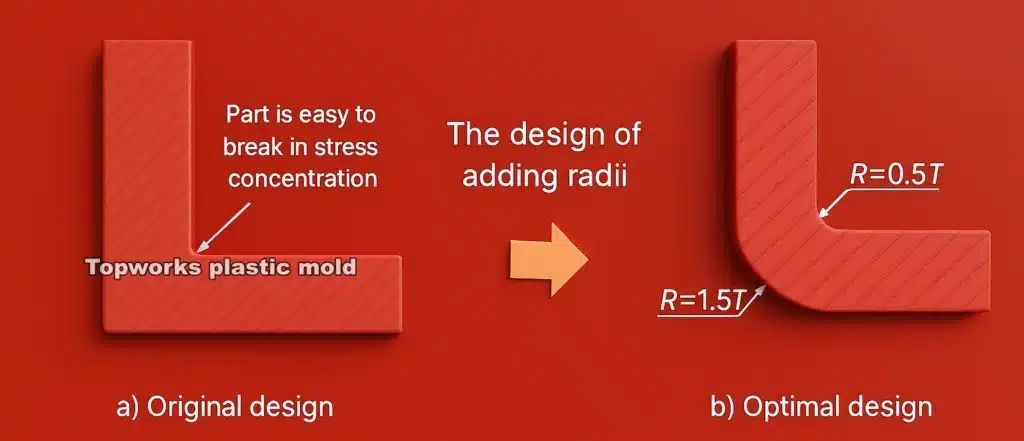 Part is easy to break in stress concentration

Topworks plastic mold

The design of adding radii

$R=0.5T$

$R=1.5T$

a) Original design

b) Optimal design